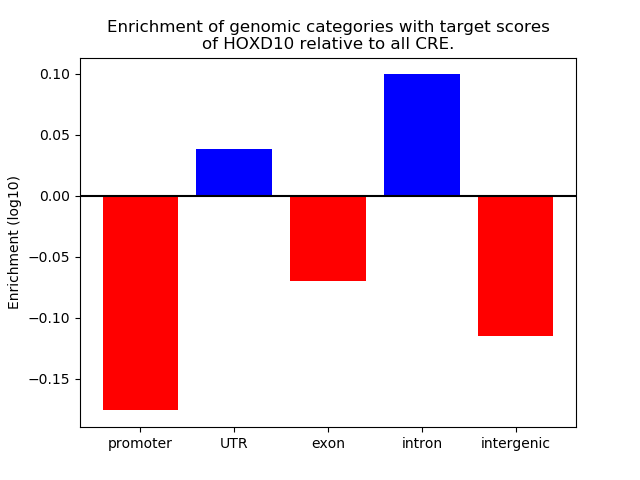 Enrichment of genomic categories with target scores of HOXD10 relative to all CRE.

Enrichment (log10)

0.10
0.05
0.00
−0.05
−0.10
−0.15

promoter
UTR
exon
intron
intergenic